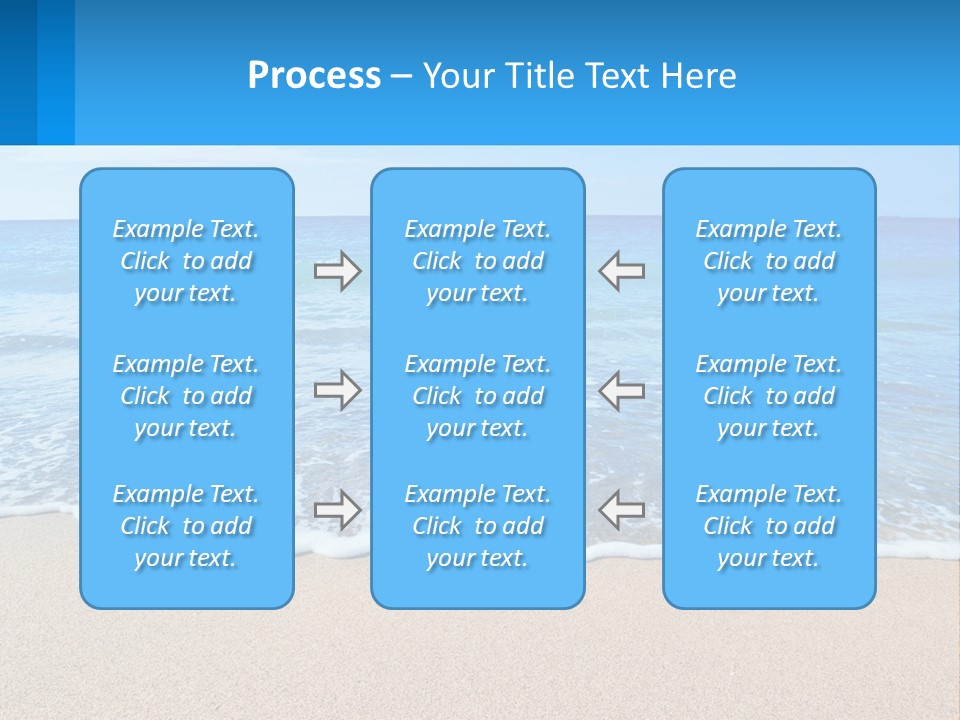 Process – Your Title Text Here

Example Text. Click to add your text.

Example Text. Click to add your text.

Example Text. Click to add your text.

Example Text. Click to add your text.

Example Text. Click to add your text.

Example Text. Click to add your text.

Example Text. Click to add your text.

Example Text. Click to add your text.

Example Text. Click to add your text.